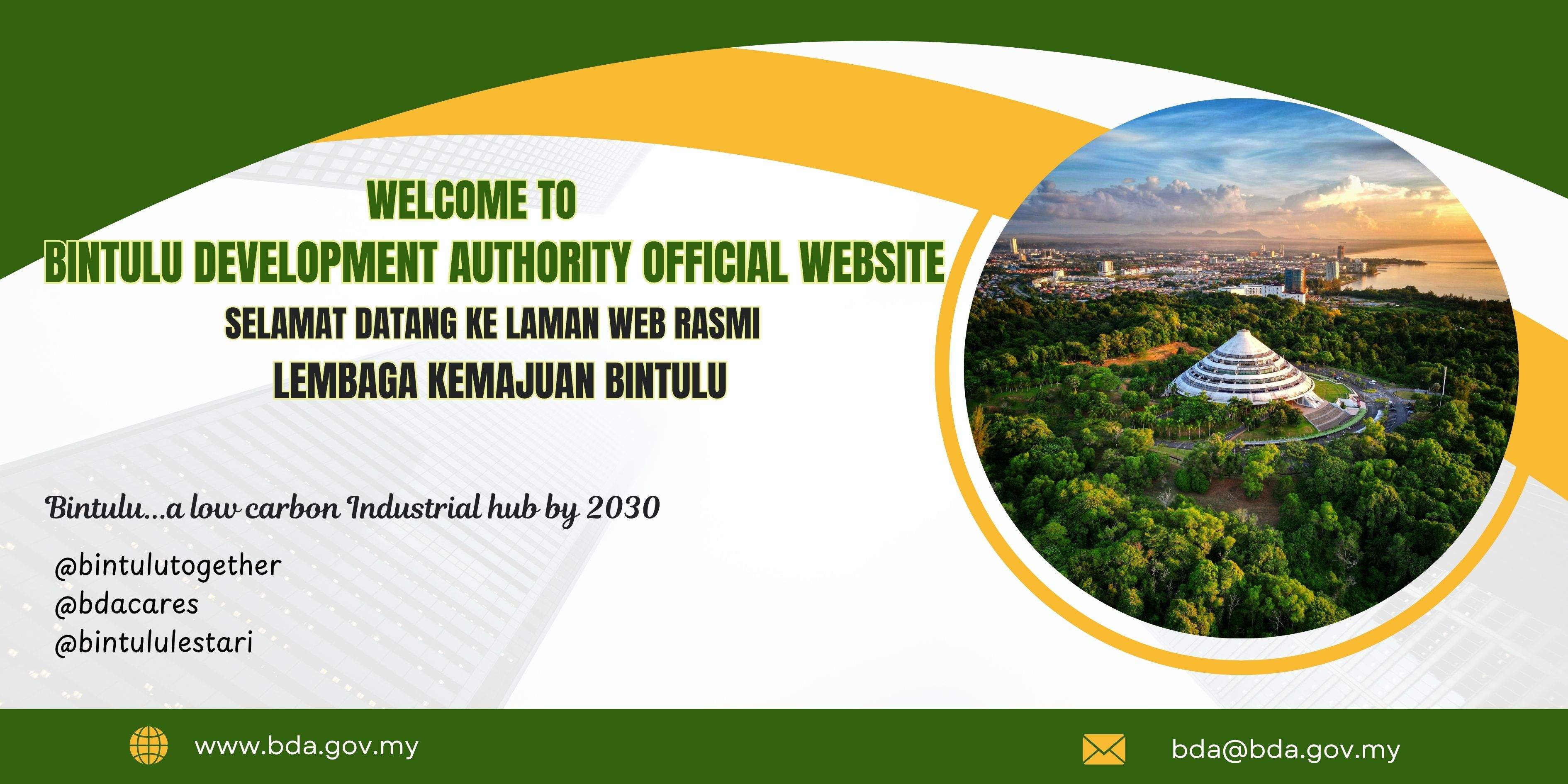 WELCOME TO
BINTULU DEVELOPMENT AUTHORITY OFFICIAL WEBSITE
SELAMAT DATANG KE LAMAN WEB RASMI
LEMBAGA KEMAJUAN BINTULU

Bintulu...a low carbon Industrial hub by 2030

@bintulutogether
@bdacares
@bintululestari

www.bda.gov.my

bda@bda.gov.my